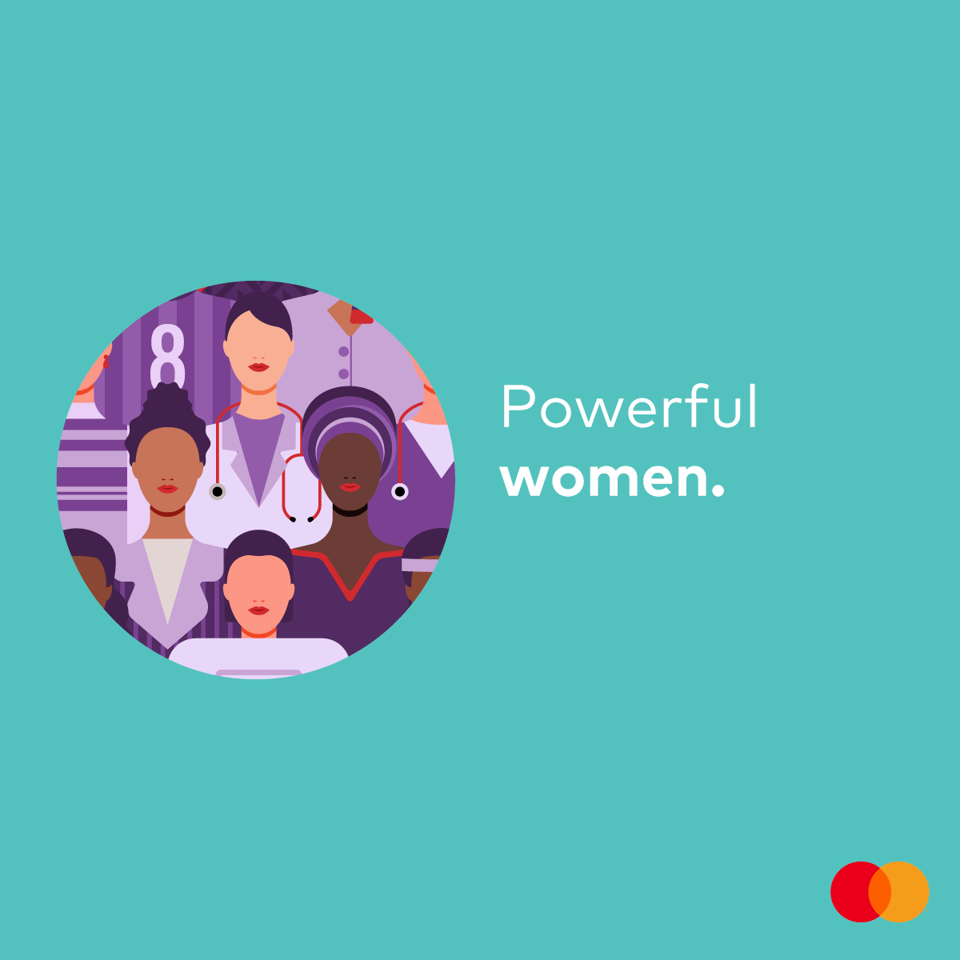 8

Powerful
women.